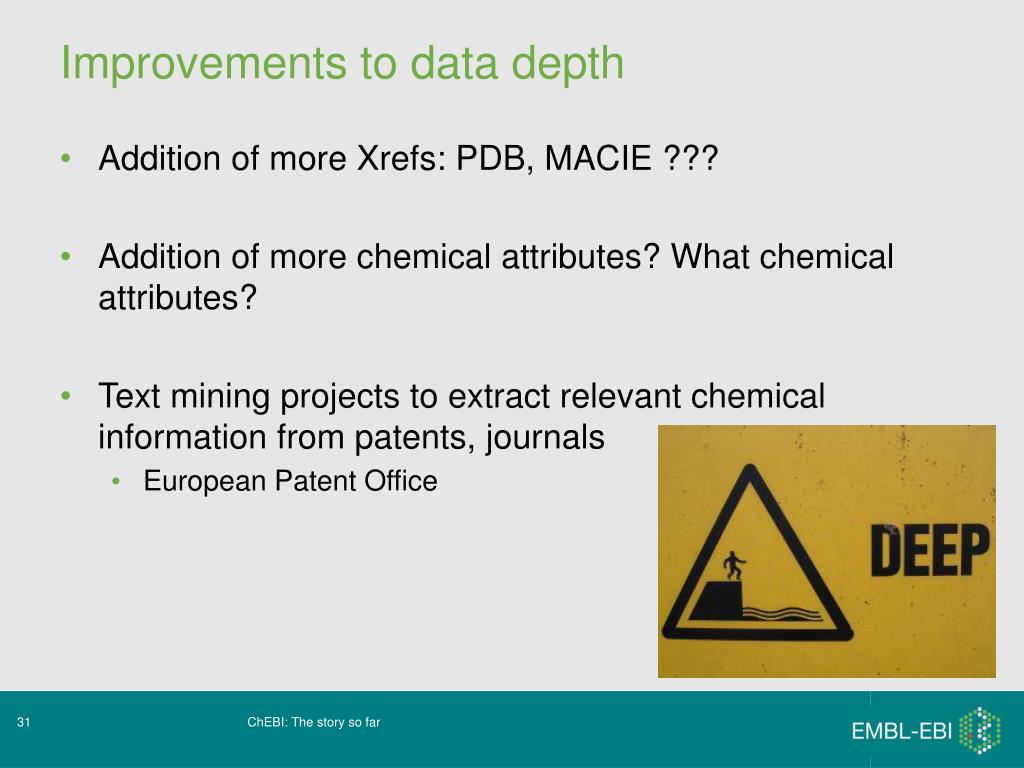 Improvements to data depth

• Addition of more Xrefs: PDB, MACIE ???

• Addition of more chemical attributes? What chemical attributes?

• Text mining projects to extract relevant chemical information from patents, journals
  • European Patent Office

DEEP

31

ChEBI: The story so far

EMBL-EBI